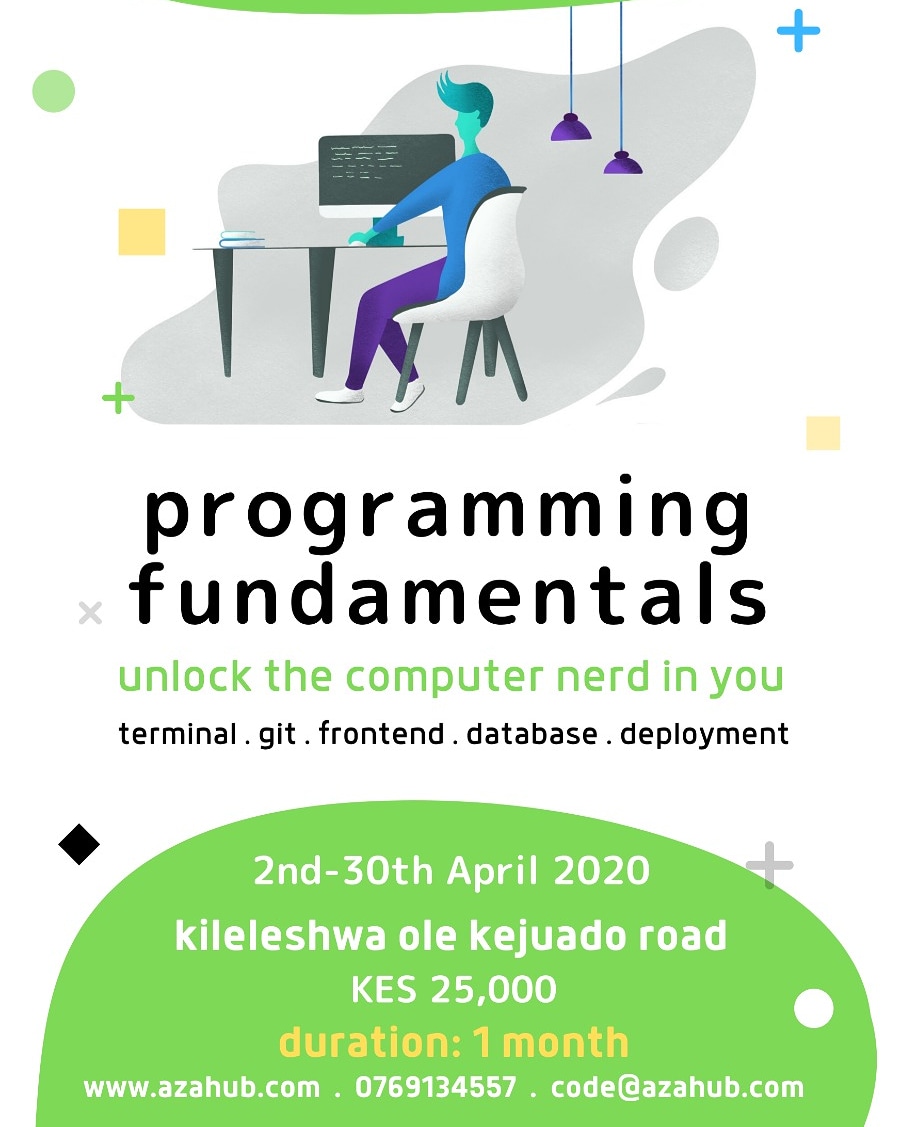 programming fundamentals

unlock the computer nerd in you

terminal . git . frontend . database . deployment

2nd-30th April 2020

kileleshwa ole kejuado road

KES 25,000

duration: 1 month

www.azahub.com . 0769134557 . code@azahub.com